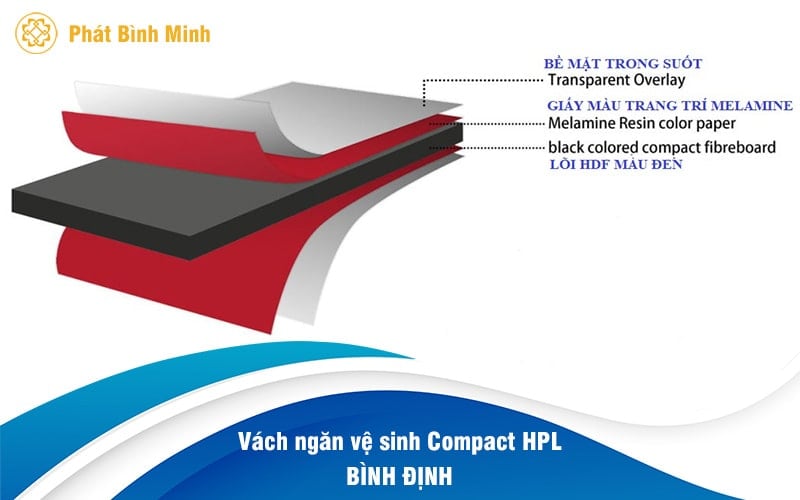 Phát Bình Minh

BỀ MẶT TRONG SUỐT
Transparent Overlay

GIẤY MÀU TRANG TRÍ MELAMINE
Melamine Resin color paper

black colored compact fibreboard
LÕI HDF MÀU ĐEN

Vách ngăn vệ sinh Compact HPL
BÌNH ĐỊNH